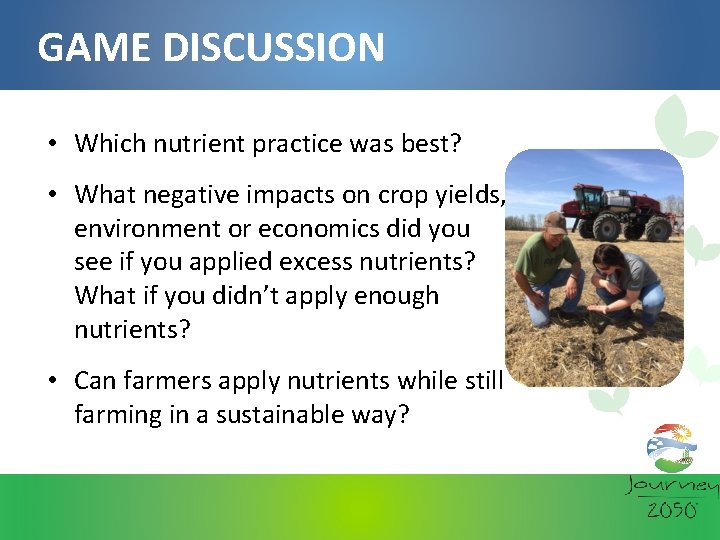 GAME DISCUSSION

• Which nutrient practice was best?

• What negative impacts on crop yields, environment or economics did you see if you applied excess nutrients? What if you didn't apply enough nutrients?

• Can farmers apply nutrients while still farming in a sustainable way?

Journey 2050